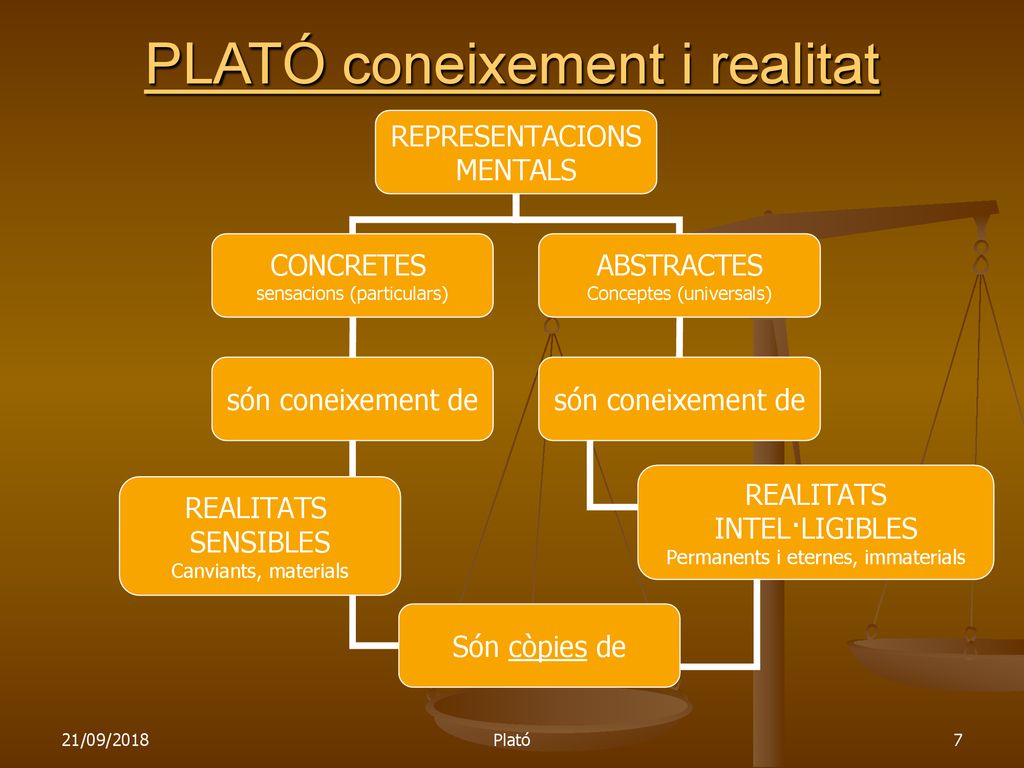 PLATÓ coneixement i realitat

REPRESENTACIONS MENTALS

CONCRETES
sensacions (particulars)

ABSTRACTES
Conceptes (universals)

són coneixement de

són coneixement de

REALITATS SENSIBLES
Canviants, materials

REALITATS INTEL·LIGIBLES
Permanents i eternes, immaterials

Són còpies de

21/09/2018

Plató

7